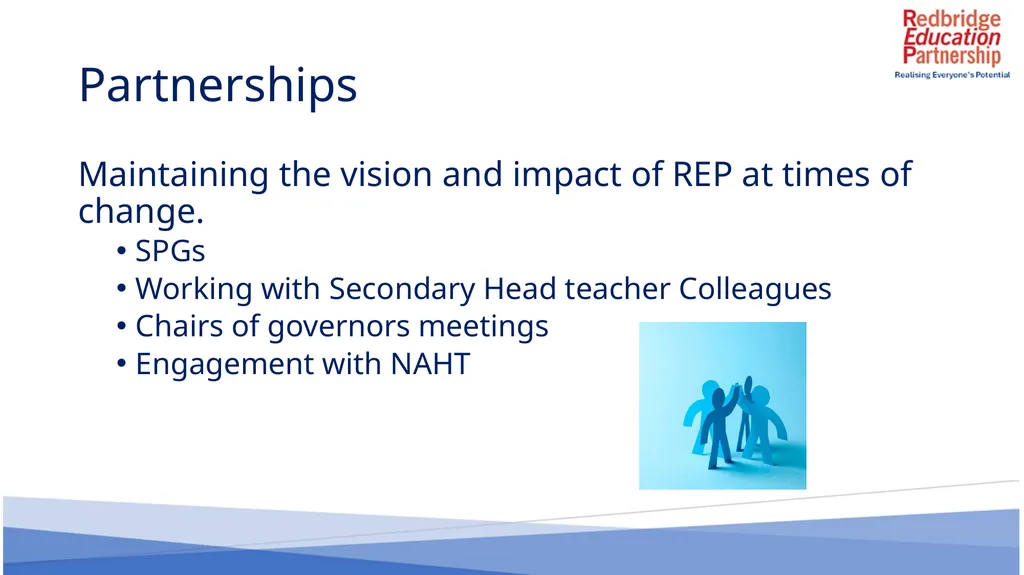 Redbridge
Education
Partnership
Realising Everyone's Potential

Partnerships

Maintaining the vision and impact of REP at times of change.

• SPGs
• Working with Secondary Head teacher Colleagues
• Chairs of governors meetings
• Engagement with NAHT